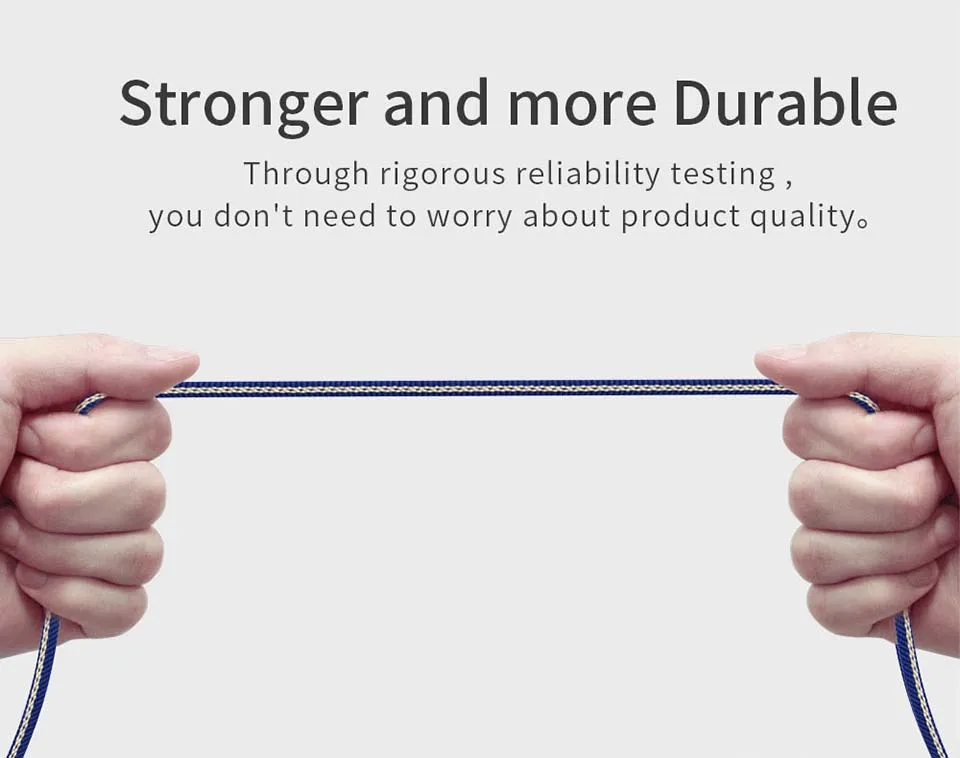 Stronger and more Durable

Through rigorous reliability testing , you don't need to worry about product quality。